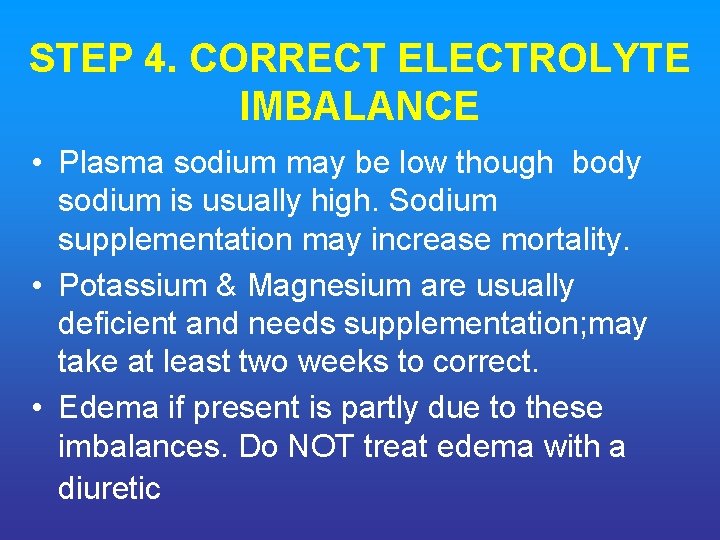 STEP 4. CORRECT ELECTROLYTE IMBALANCE

• Plasma sodium may be low though body sodium is usually high. Sodium supplementation may increase mortality.
• Potassium & Magnesium are usually deficient and needs supplementation;may take at least two weeks to correct.
• Edema if present is partly due to these imbalances. Do NOT treat edema with a diuretic